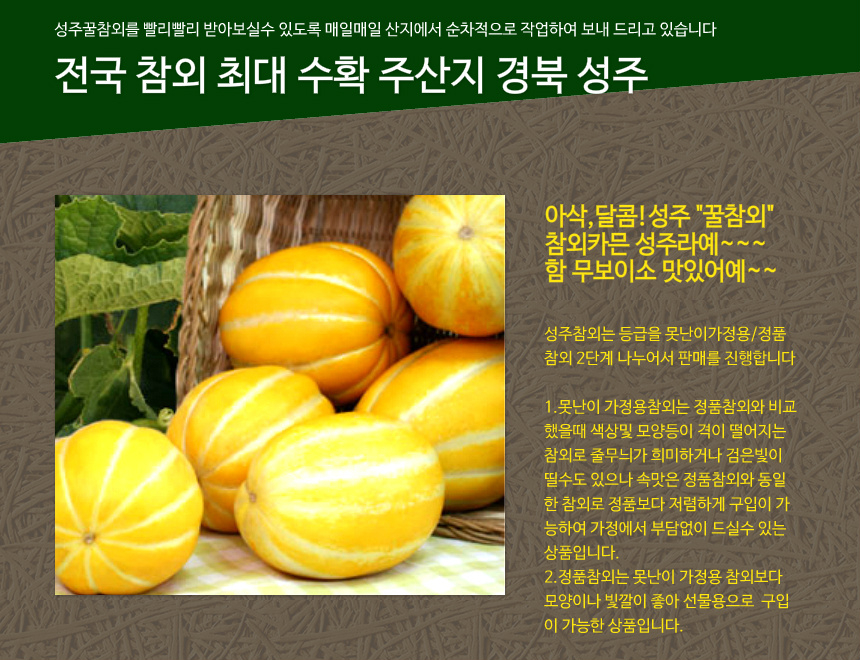 성주꿀참외를 빨리빨리 받아보실수 있도록 매일매일 산지에서 순차적으로 작업하여 보내 드리고 있습니다

전국 참외 최대 수확 주산지 경북 성주

아삭, 달콤! 성주 "꿀참외"
참외카믄 성주라예~~~
함 무보이소 맛있어예~~

성주참외는 등급을 못난이가정용/정품 참외 2단계 나누어서 판매를 진행합니다

1.못난이 가정용참외는 정품참외와 비교했을때 색상및 모양등이 격이 떨어지는 참외로 줄무늬가 희미하거나 검은빛이 띨수도 있으나 속맛은 정품참외와 동일한 참외로 정품보다 저렴하게 구입이 가능하여 가정에서 부담없이 드실수 있는 상품입니다.
2.정품참외는 못난이 가정용 참외보다 모양이나 빛깔이 좋아 선물용으로 구입이 가능한 상품입니다.